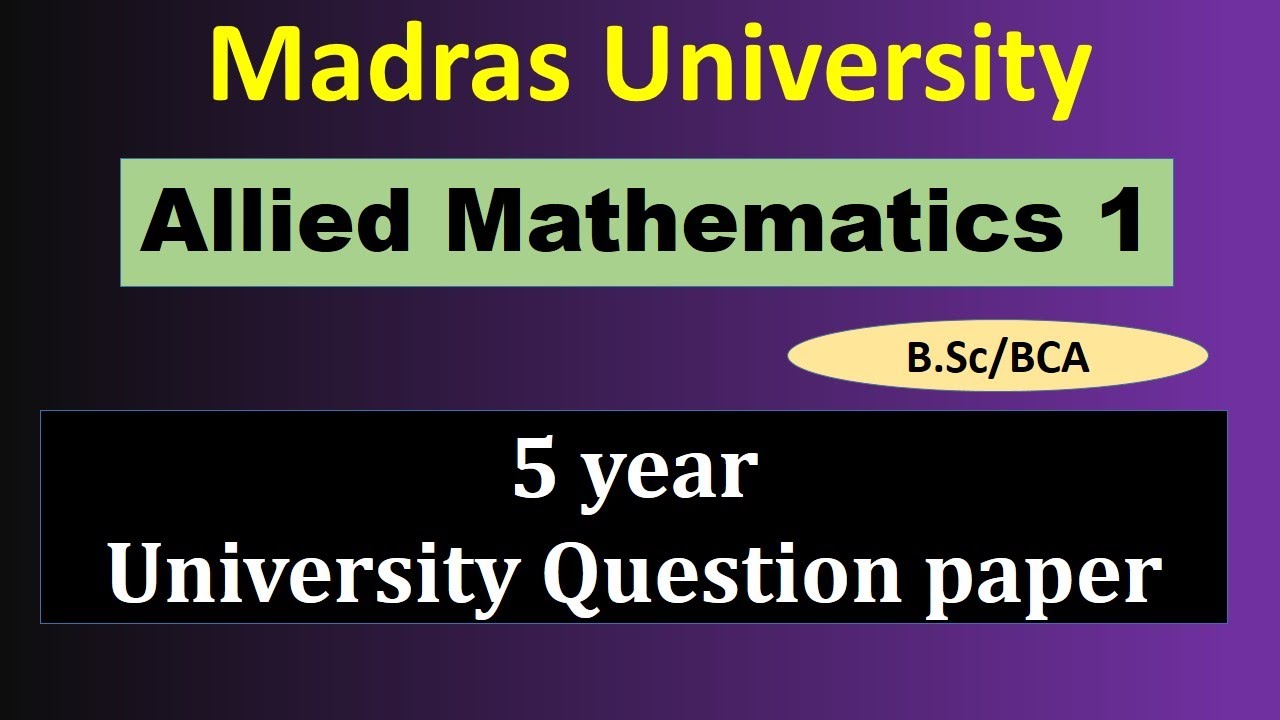 Madras University

Allied Mathematics 1

B.Sc/BCA

5 year
University Question paper